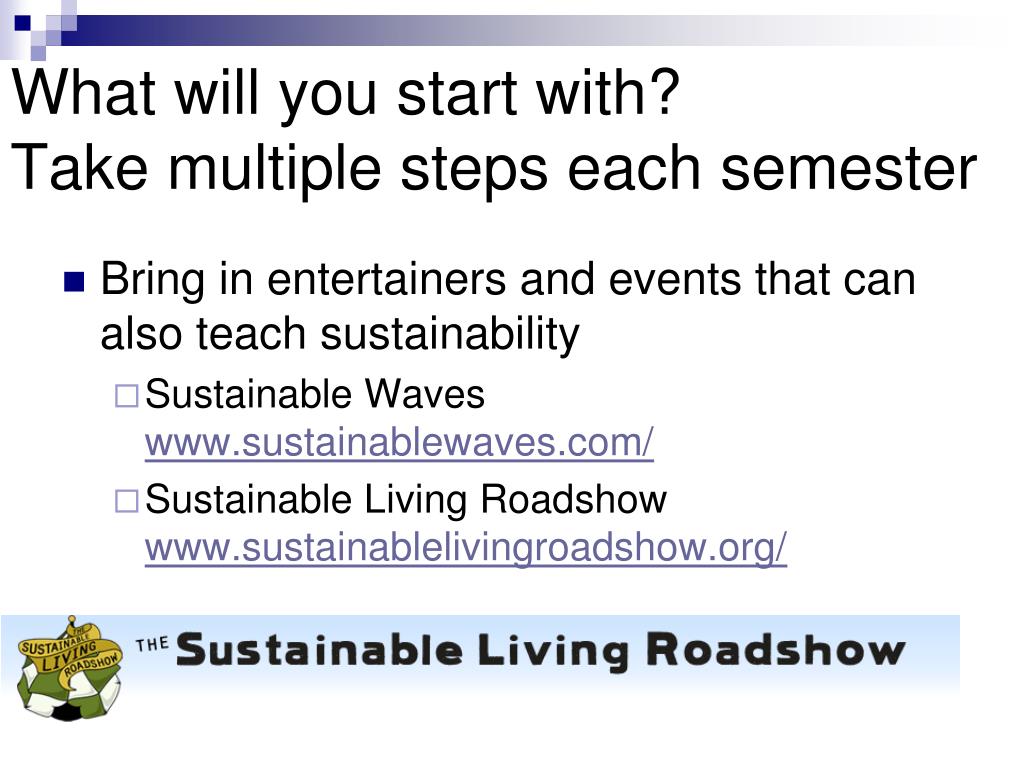 What will you start with?
Take multiple steps each semester

Bring in entertainers and events that can also teach sustainability

Sustainable Waves www.sustainablewaves.com/

Sustainable Living Roadshow www.sustainablelivingroadshow.org/

THE SUSTAINABLE LIVING ROADSHOW

THE Sustainable Living Roadshow